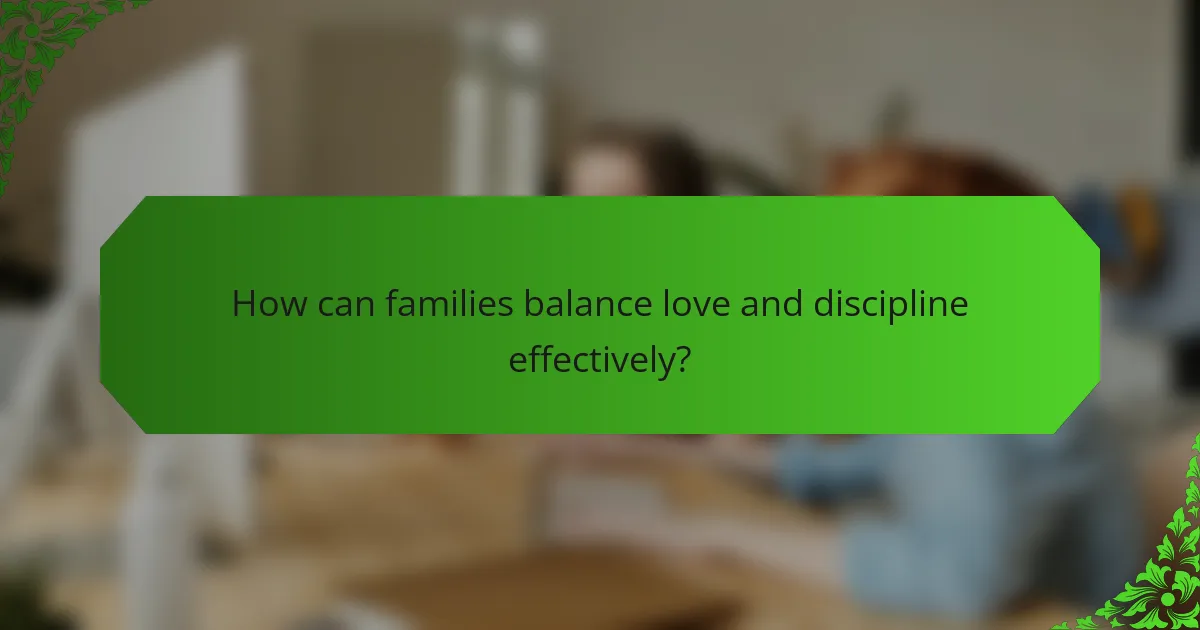 How can families balance love and discipline effectively?